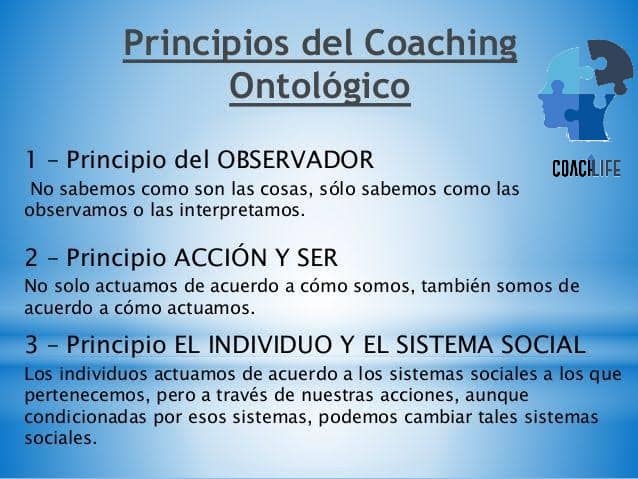 Principios del Coaching Ontológico

COACHLIFE

1 – Principio del OBSERVADOR
No sabemos como son las cosas, sólo sabemos como las observamos o las interpretamos.

2 – Principio ACCIÓN Y SER
No solo actuamos de acuerdo a cómo somos, también somos de acuerdo a cómo actuamos.

3 – Principio EL INDIVIDUO Y EL SISTEMA SOCIAL
Los individuos actuamos de acuerdo a los sistemas sociales a los que pertenecemos, pero a través de nuestras acciones, aunque condicionadas por esos sistemas, podemos cambiar tales sistemas sociales.